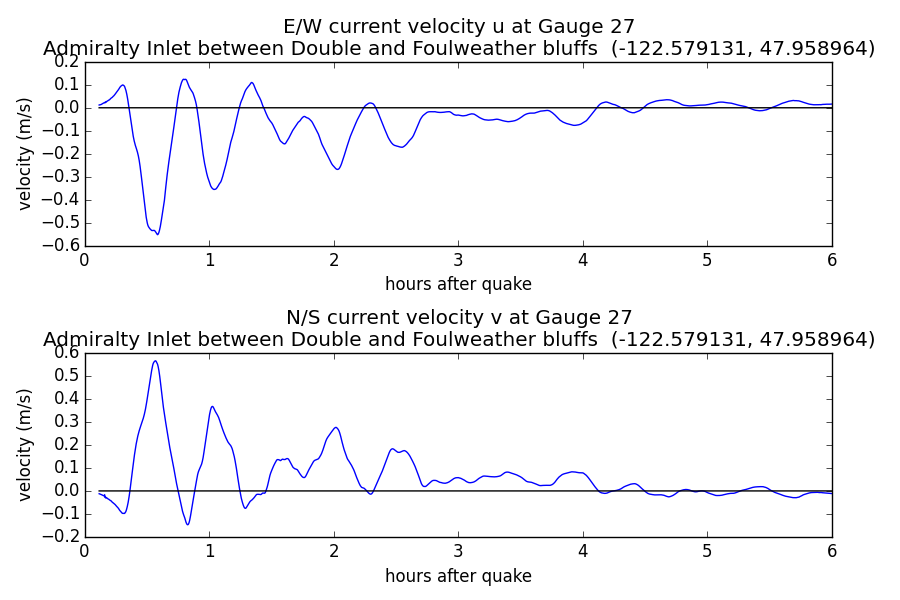 E/W current velocity u at Gauge 27
Admiralty Inlet between Double and Foulweather bluffs (-122.579131, 47.958964)

velocity (m/s)
0.2
0.1
0.0
−0.1
−0.2
−0.3
−0.4
−0.5
−0.6
0 1 2 3 4 5 6
hours after quake

N/S current velocity v at Gauge 27
Admiralty Inlet between Double and Foulweather bluffs (-122.579131, 47.958964)

velocity (m/s)
0.6
0.5
0.4
0.3
0.2
0.1
0.0
−0.1
−0.2
0 1 2 3 4 5 6
hours after quake